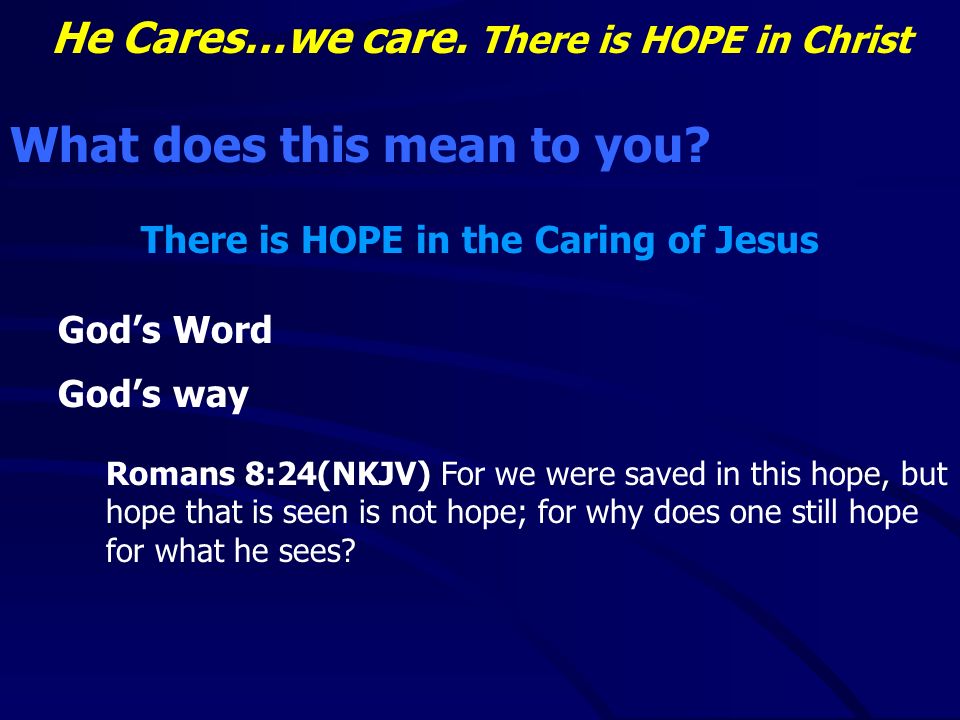 He Cares…we care. There is HOPE in Christ

What does this mean to you?

There is HOPE in the Caring of Jesus

God's Word

God's way

Romans 8:24(NKJV) For we were saved in this hope, but hope that is seen is not hope; for why does one still hope for what he sees?